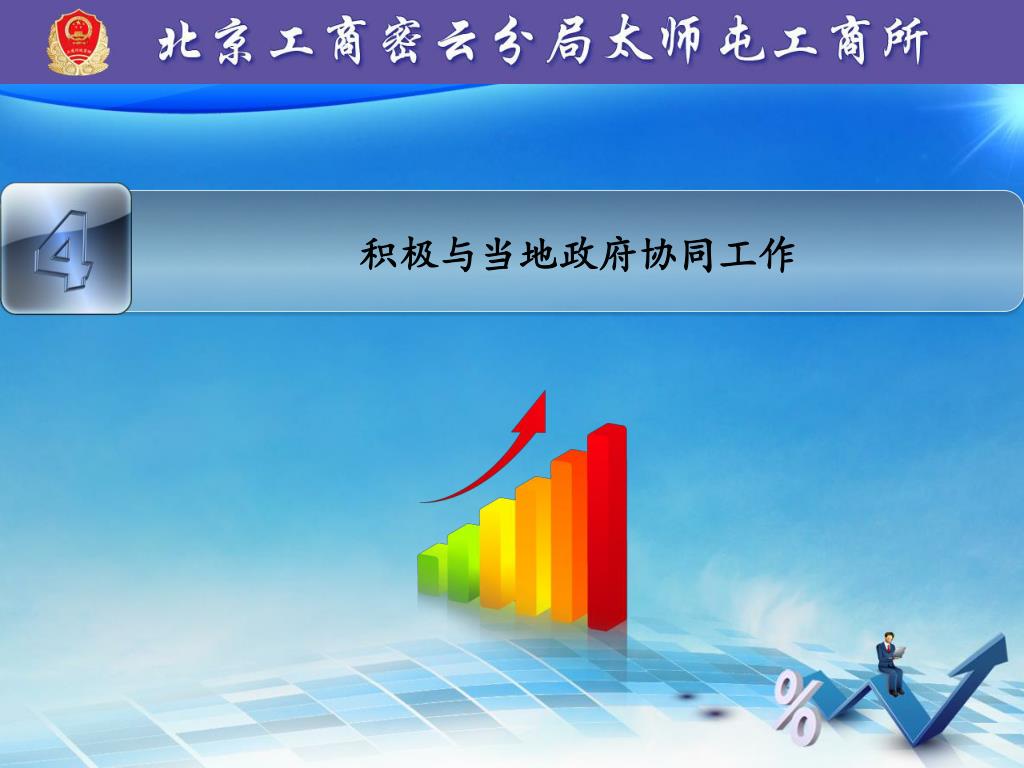 北京工商密云分局太师屯工商所

4

积极与当地政府协同工作

%